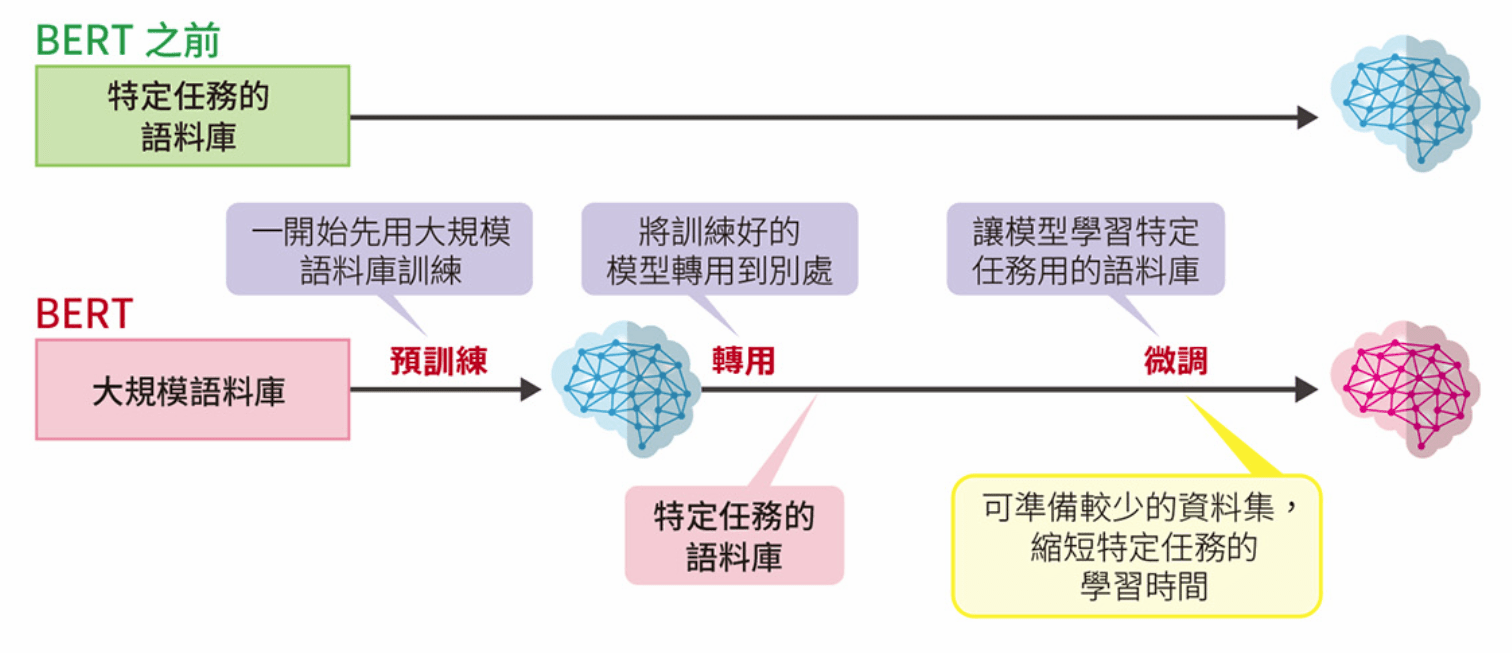 BERT 之前

特定任務的語料庫

一開始先用大規模語料庫訓練

將訓練好的模型轉用到別處

讓模型學習特定任務用的語料庫

BERT

大規模語料庫

預訓練

轉用

微調

特定任務的語料庫

可準備較少的資料集，縮短特定任務的學習時間